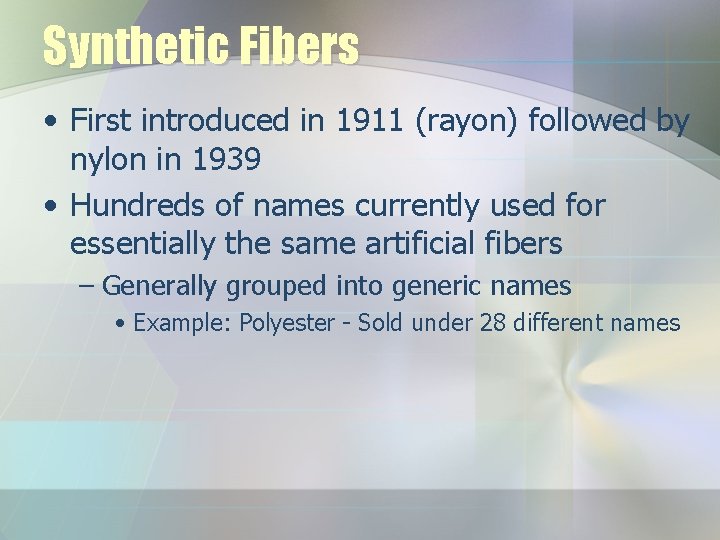 Synthetic Fibers

• First introduced in 1911 (rayon) followed by nylon in 1939

• Hundreds of names currently used for essentially the same artificial fibers

– Generally grouped into generic names

• Example: Polyester - Sold under 28 different names